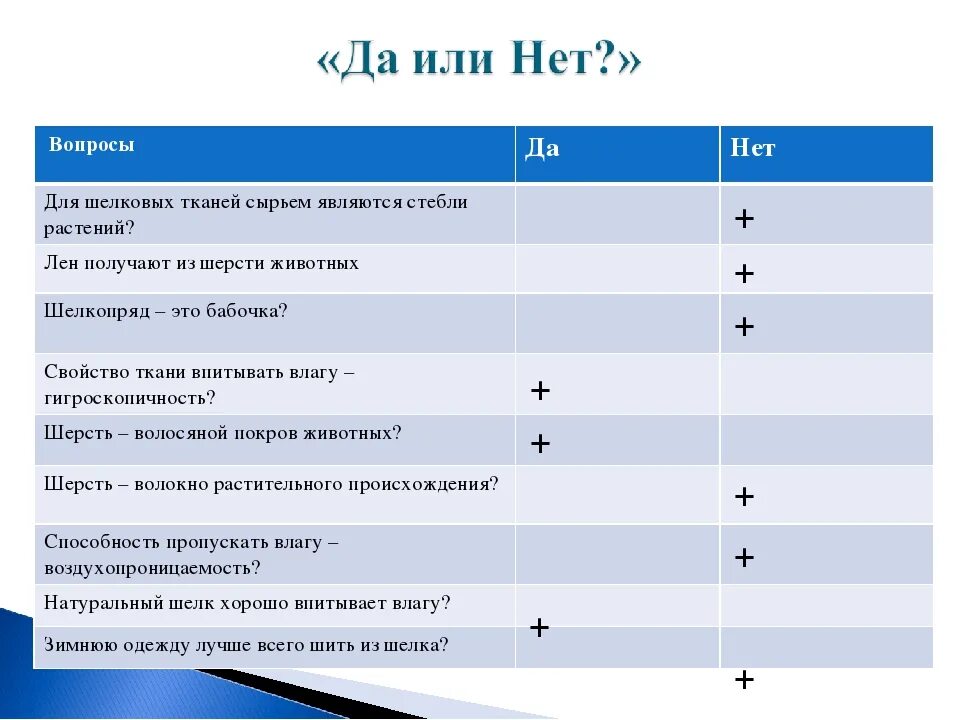 «Да или Нет?»

| Вопросы | Да | Нет |
|---|---|---|
| Для шелковых тканей сырьем являются стебли растений? | | + |
| Лен получают из шерсти животных | | + |
| Шелкопряд – это бабочка? | | + |
| Свойство ткани впитывать влагу – гигроскопичность? | + | |
| Шерсть – волосяной покров животных? | + | |
| Шерсть – волокно растительного происхождения? | | + |
| Способность пропускать влагу – воздухопроницаемость? | | + |
| Натуральный шелк хорошо впитывает влагу? | + | |
| Зимнюю одежду лучше всего шить из шелка? | | + |